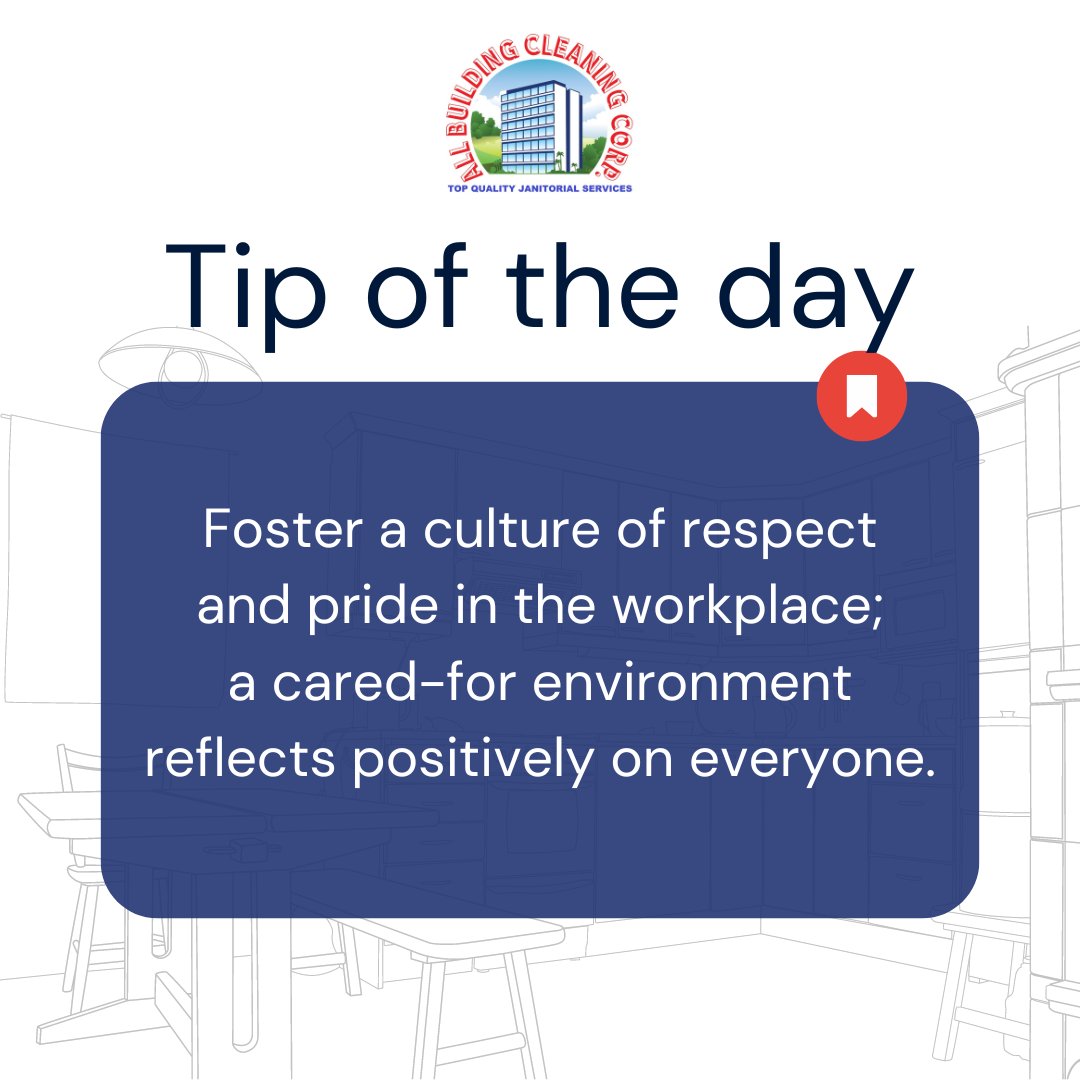 ALL BUILDING CLEANING CORP.
TOP QUALITY JANITORIAL SERVICES

Tip of the day

Foster a culture of respect and pride in the workplace; a cared-for environment reflects positively on everyone.